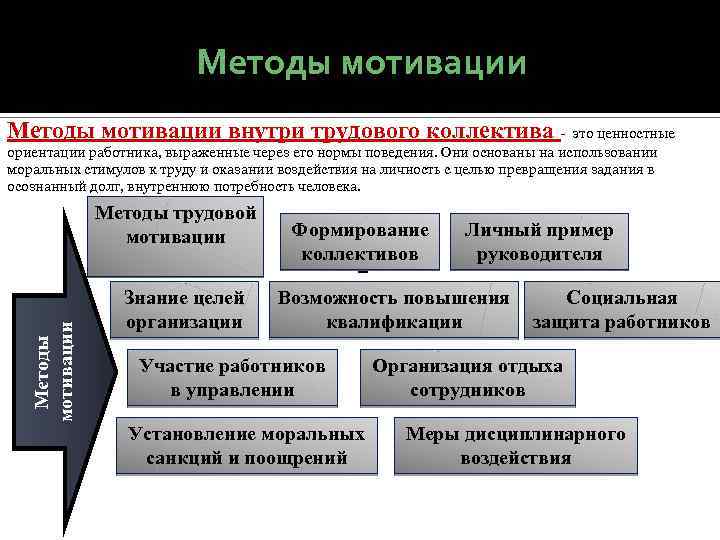 Методы мотивации

Методы мотивации внутри трудового коллектива - это ценностные ориентации работника, выраженные через его нормы поведения. Они основаны на использовании моральных стимулов к труду и оказании воздействия на личность с целью превращения задания в осознанный долг, внутреннюю потребность человека.

Методы мотивации

Методы трудовой мотивации

Формирование коллективов

Личный пример руководителя

Знание целей организации

Возможность повышения квалификации

Социальная защита работников

Участие работников в управлении

Организация отдыха сотрудников

Установление моральных санкций и поощрений

Меры дисциплинарного воздействия